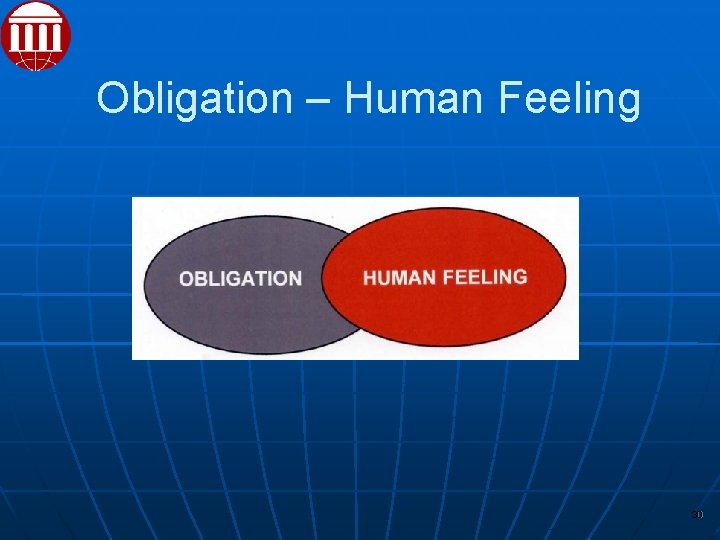 Obligation – Human Feeling

OBLIGATION

HUMAN FEELING

30